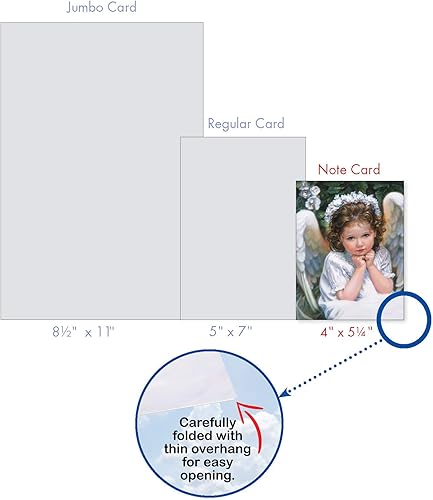 Jumbo Card

Regular Card

Note Card

8½" x 11"

5" x 7"

4" x 5¼"

Carefully folded with thin overhang for easy opening.